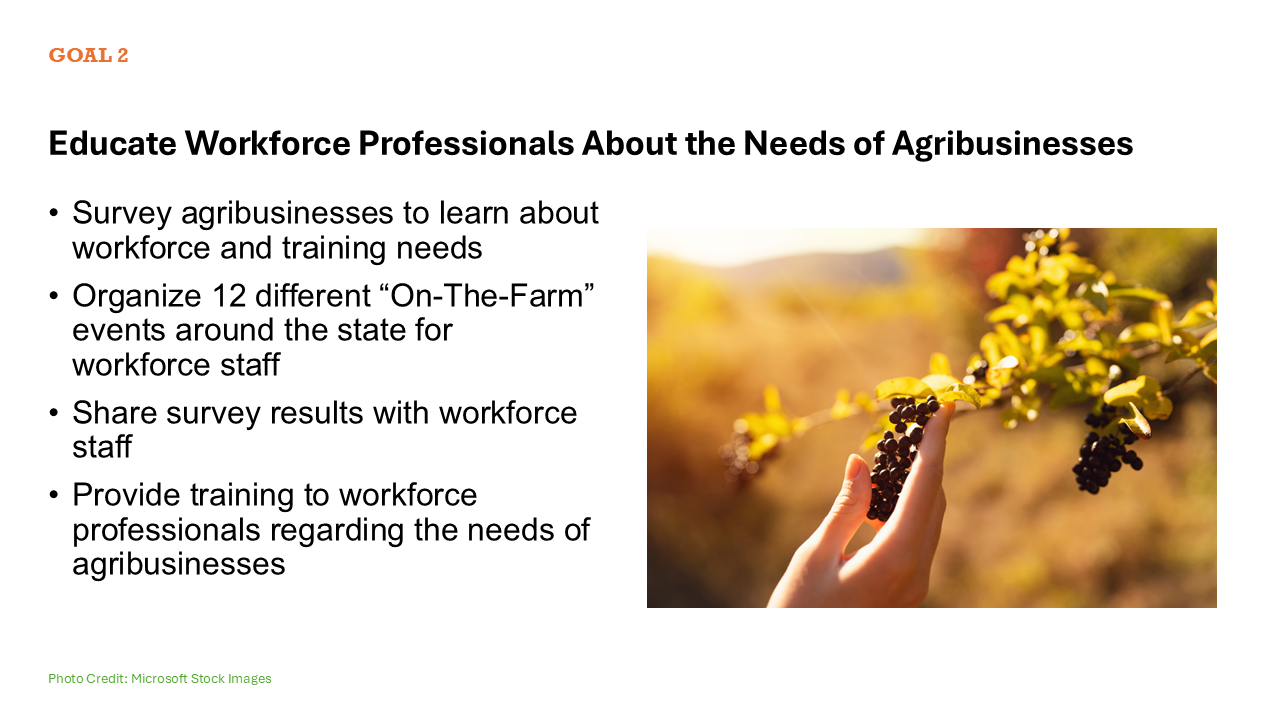 GOAL 2

Educate Workforce Professionals About the Needs of Agribusinesses

• Survey agribusinesses to learn about workforce and training needs
• Organize 12 different “On-The-Farm” events around the state for workforce staff
• Share survey results with workforce staff
• Provide training to workforce professionals regarding the needs of agribusinesses

Photo Credit: Microsoft Stock Images